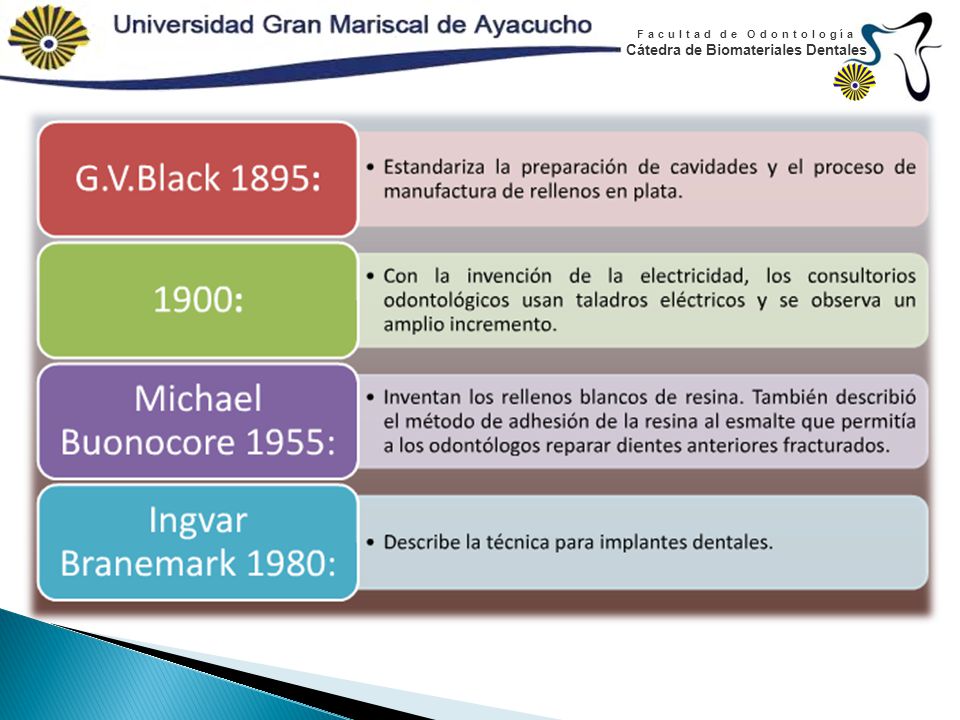 Universidad Gran Mariscal de Ayacucho

Facultad de Odontología
Cátedra de Biomateriales Dentales

G.V.Black 1895:

• Estandariza la preparación de cavidades y el proceso de manufactura de rellenos en plata.

1900:

• Con la invención de la electricidad, los consultorios odontológicos usan taladros eléctricos y se observa un amplio incremento.

Michael Buonocore 1955:

• Inventan los rellenos blancos de resina. También describió el método de adhesión de la resina al esmalte que permitía a los odontólogos reparar dientes anteriores fracturados.

Ingvar Branemark 1980:

• Describe la técnica para implantes dentales.